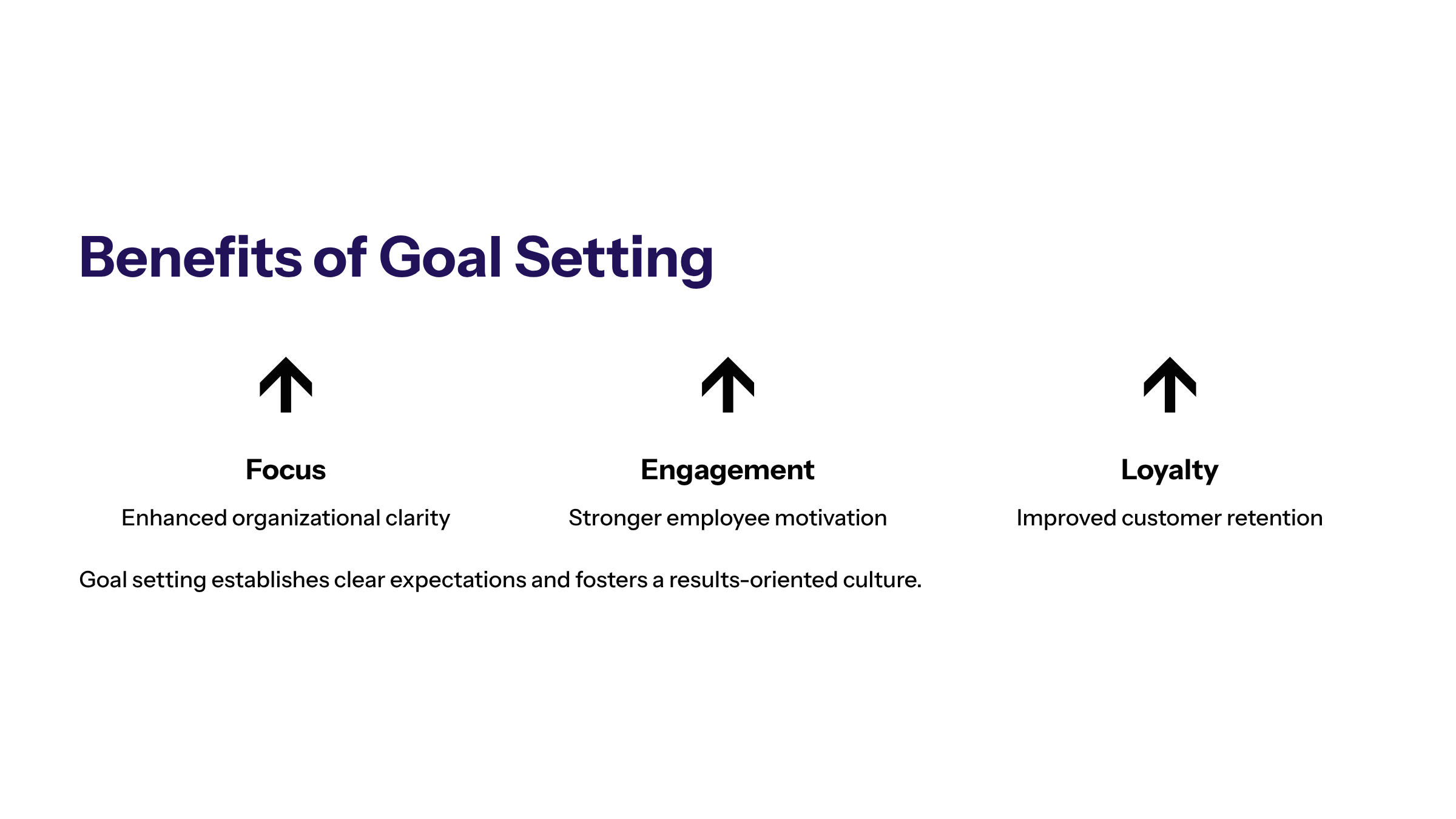 Benefits of Goal Setting

Focus

Enhanced organizational clarity

Engagement

Stronger employee motivation

Loyalty

Improved customer retention

Goal setting establishes clear expectations and fosters a results-oriented culture.